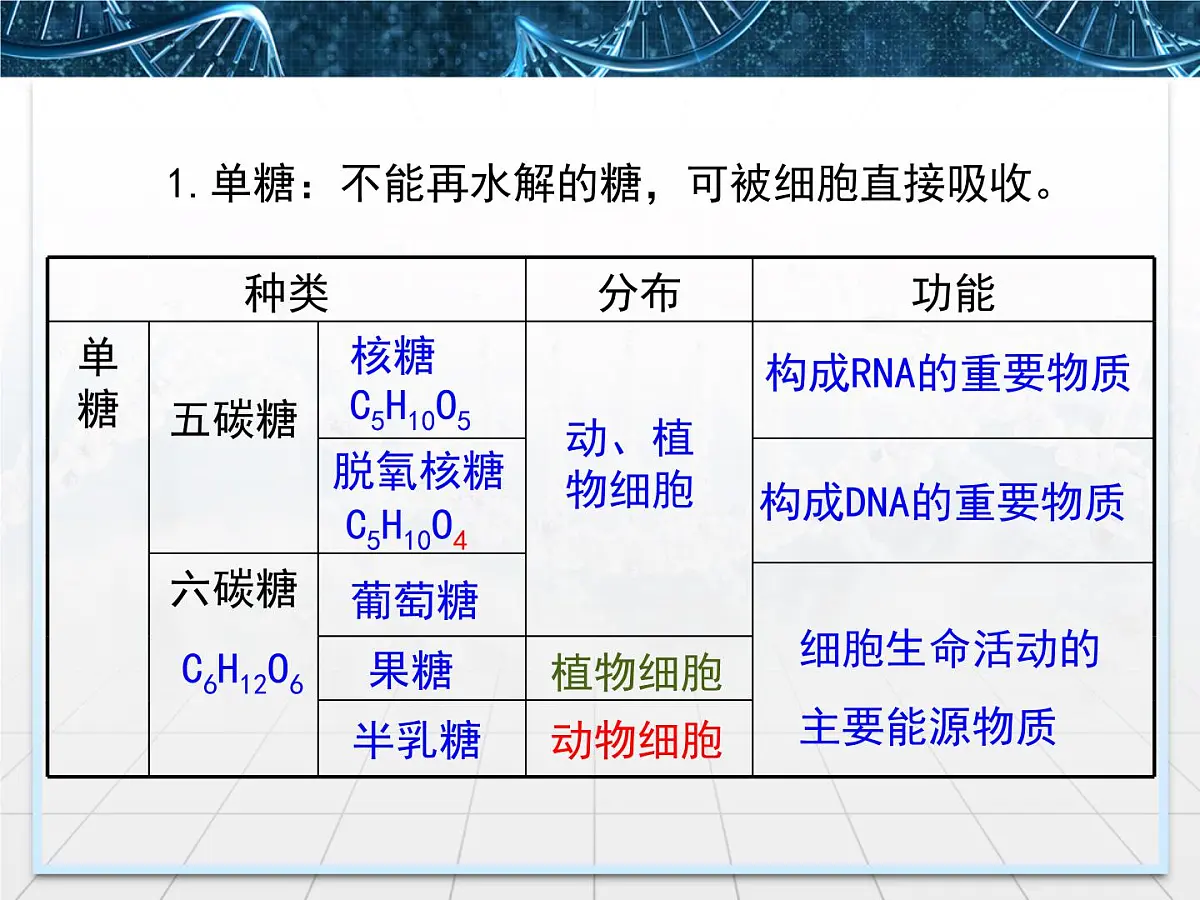 1.单糖：不能再水解的糖，可被细胞直接吸收。

| 种类 | | | 分布 | 功能 |
|---|---|---|---|---|
| 单糖 | 五碳糖 | 核糖 $C_5H_{10}O_5$ | 动、植物细胞 | 构成RNA的重要物质 |
| | | 脱氧核糖 $C_5H_{10}O_4$ | | 构成DNA的重要物质 |
| | 六碳糖 $C_6H_{12}O_6$ | 葡萄糖 | | 细胞生命活动的主要能源物质 |
| | | 果糖 | 植物细胞 | |
| | | 半乳糖 | 动物细胞 | |